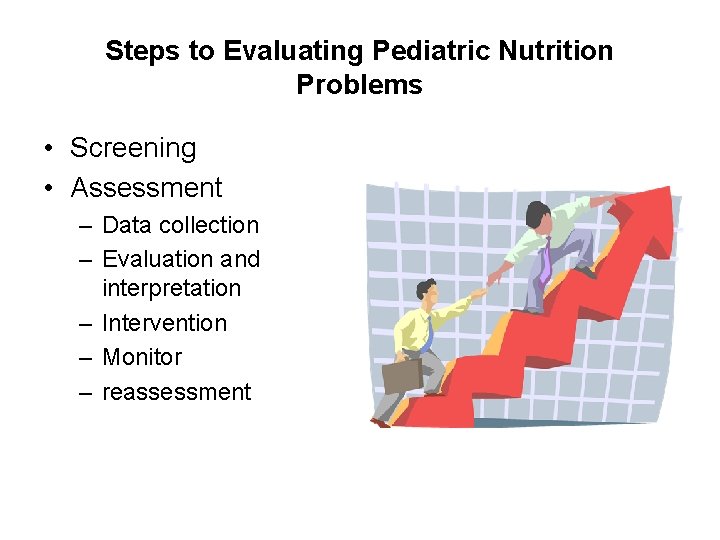 Steps to Evaluating Pediatric Nutrition Problems

• Screening
• Assessment
– Data collection
– Evaluation and interpretation
– Intervention
– Monitor
– reassessment